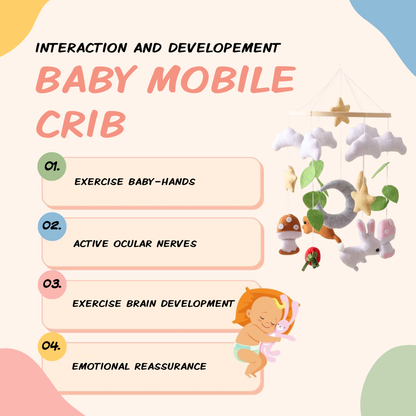 INTERACTION AND DEVELOPEMENT

BABY MOBILE CRIB

01.
EXERCISE BABY-HANDS

02.
ACTIVE OCULAR NERVES

03.
EXERCISE BRAIN DEVELOPMENT

04.
EMOTIONAL REASSURANCE